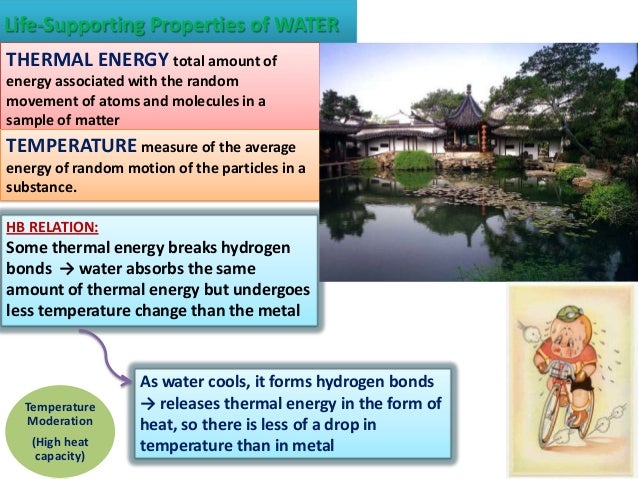 Life-Supporting Properties of WATER

THERMAL ENERGY total amount of energy associated with the random movement of atoms and molecules in a sample of matter

TEMPERATURE measure of the average energy of random motion of the particles in a substance.

HB RELATION:
Some thermal energy breaks hydrogen bonds → water absorbs the same amount of thermal energy but undergoes less temperature change than the metal

As water cools, it forms hydrogen bonds → releases thermal energy in the form of heat, so there is less of a drop in temperature than in metal

Temperature Moderation

(High heat capacity)